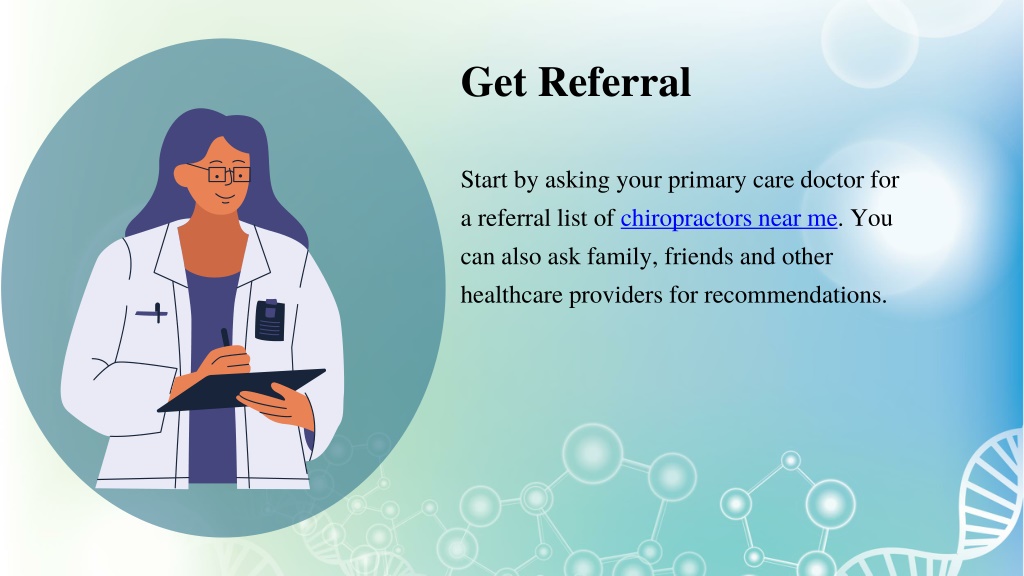 Get Referral

Start by asking your primary care doctor for a referral list of chiropractors near me. You can also ask family, friends and other healthcare providers for recommendations.